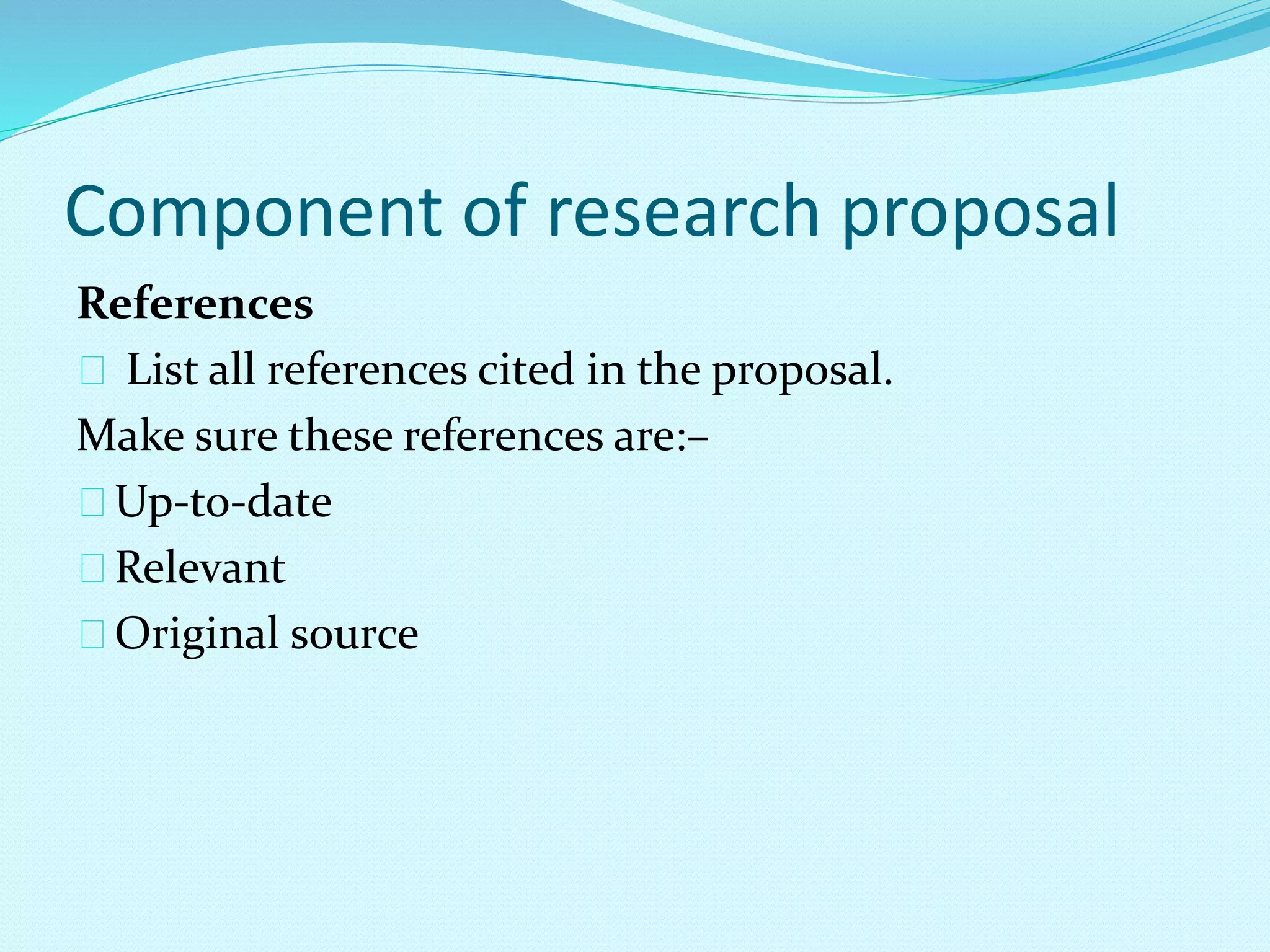 Component of research proposal

**References**

List all references cited in the proposal.

Make sure these references are:–

Up-to-date

Relevant

Original source